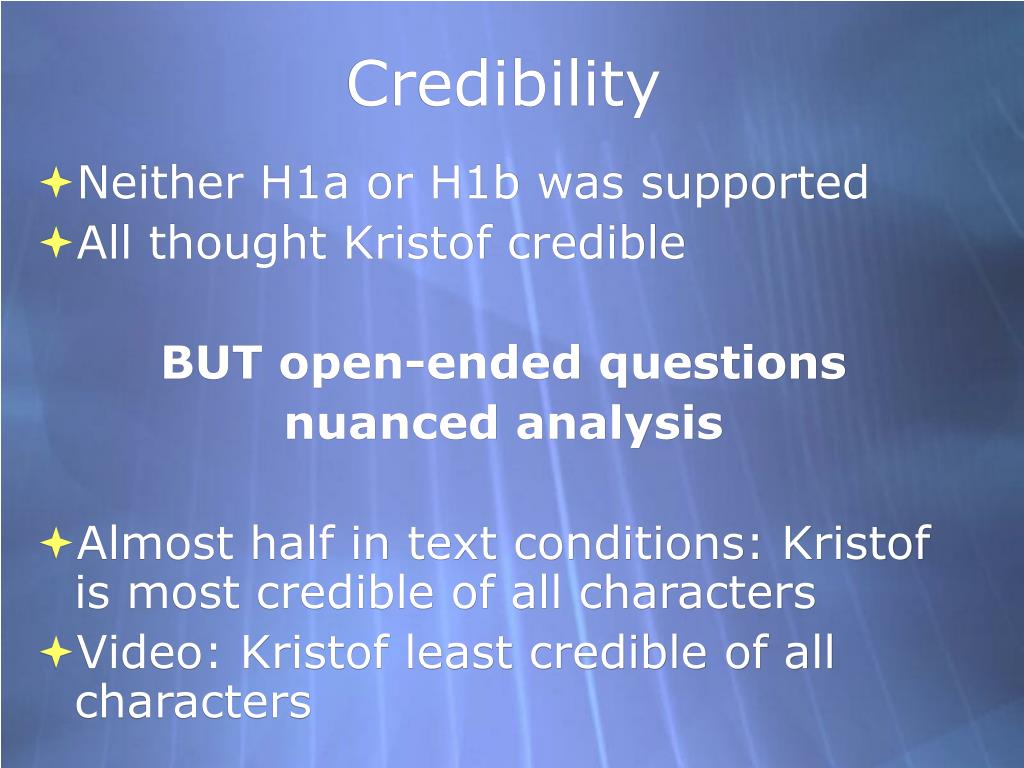 Credibility

Neither H1a or H1b was supported
All thought Kristof credible

BUT open-ended questions
nuanced analysis

Almost half in text conditions: Kristof is most credible of all characters
Video: Kristof least credible of all characters